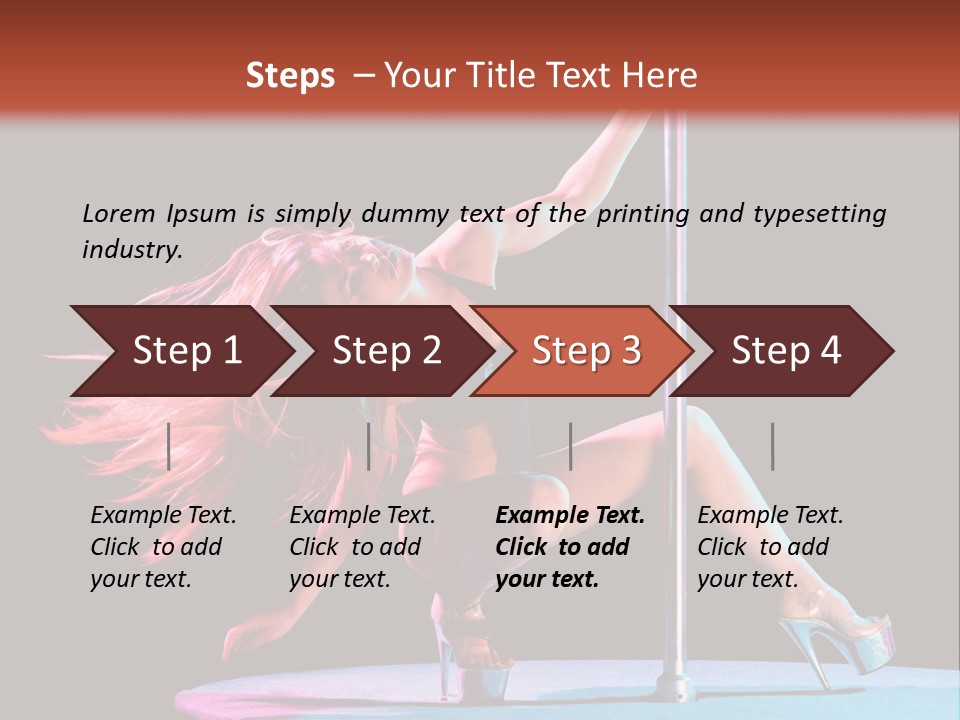 Steps – Your Title Text Here

Lorem Ipsum is simply dummy text of the printing and typesetting industry.

Step 1

Step 2

Step 3

Step 4

Example Text. Click to add your text.

Example Text. Click to add your text.

Example Text. Click to add your text.

Example Text. Click to add your text.